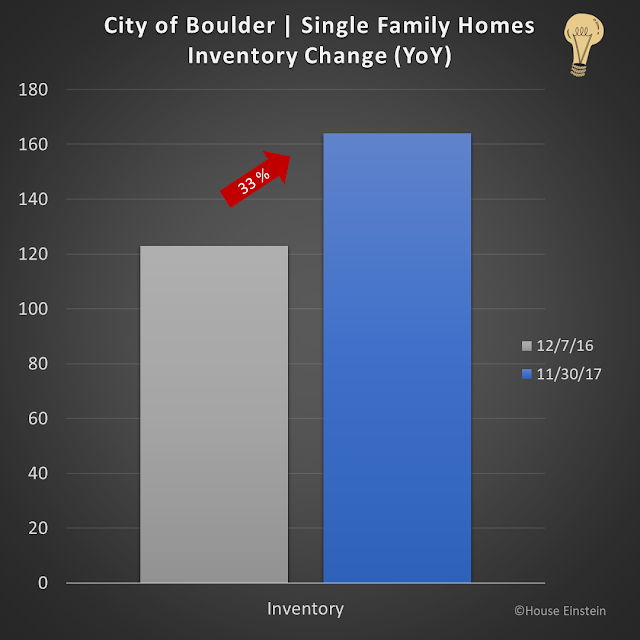 City of Boulder | Single Family Homes
Inventory Change (YoY)

180
160
140
120
100
80
60
40
20
0

33 %

12/7/16
11/30/17

Inventory

©House Einstein